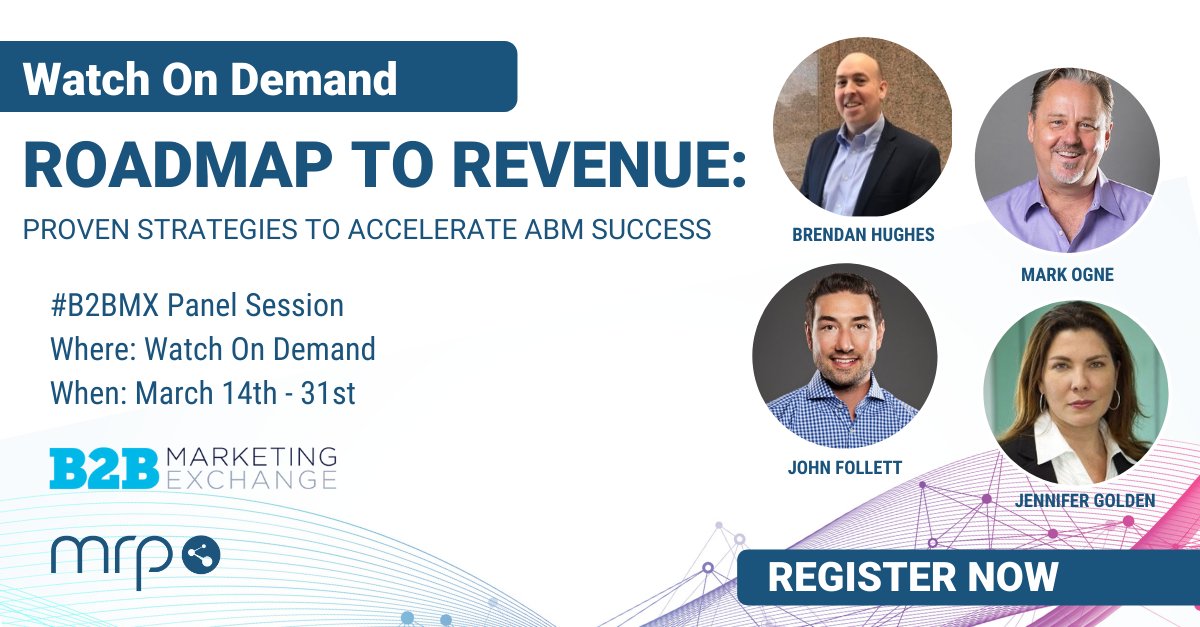 Watch On Demand

ROADMAP TO REVENUE:

PROVEN STRATEGIES TO ACCELERATE ABM SUCCESS

#B2BMX Panel Session
Where: Watch On Demand
When: March 14th - 31st

B2B MARKETING EXCHANGE

mrp

BRENDAN HUGHES

MARK OGNE

JOHN FOLLETT

JENNIFER GOLDEN

REGISTER NOW